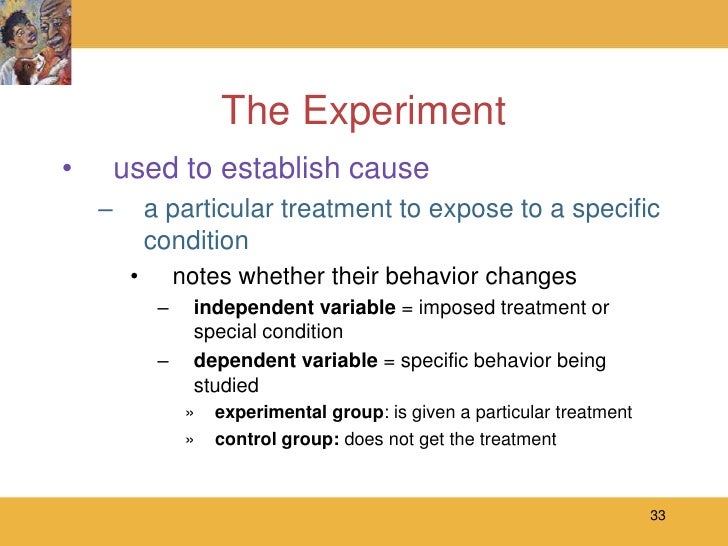 The Experiment

• used to establish cause
 – a particular treatment to expose to a specific condition
 • notes whether their behavior changes
 – independent variable = imposed treatment or special condition
 – dependent variable = specific behavior being studied
 » experimental group: is given a particular treatment
 » control group: does not get the treatment

33